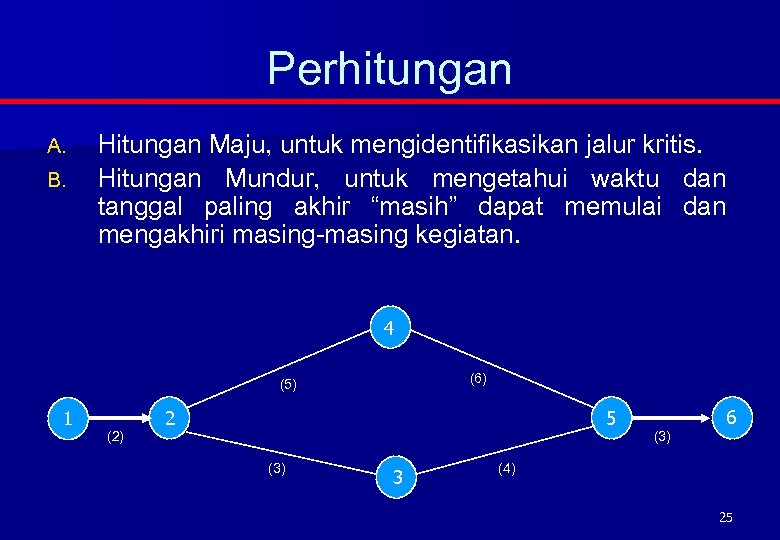 Perhitungan

A. Hitungan Maju, untuk mengidentifikasikan jalur kritis.
B. Hitungan Mundur, untuk mengetahui waktu dan tanggal paling akhir “masih” dapat memulai dan mengakhiri masing-masing kegiatan.

4
(5)
(6)
1
2
5
6
(2)
(3)
(3)
3
(4)

25